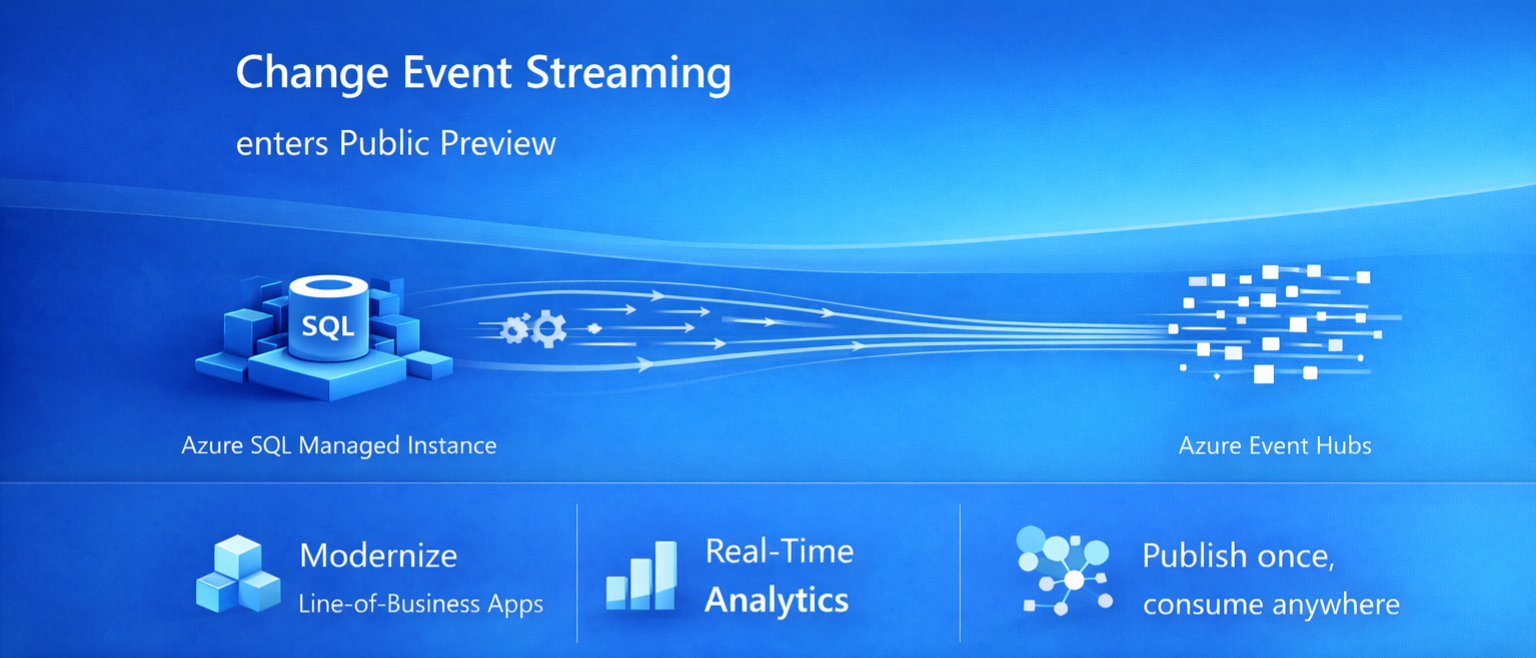 Change Event Streaming

enters Public Preview

SQL

Azure SQL Managed Instance

Azure Event Hubs

Modernize
Line-of-Business Apps

Real-Time
Analytics

Publish once,
consume anywhere